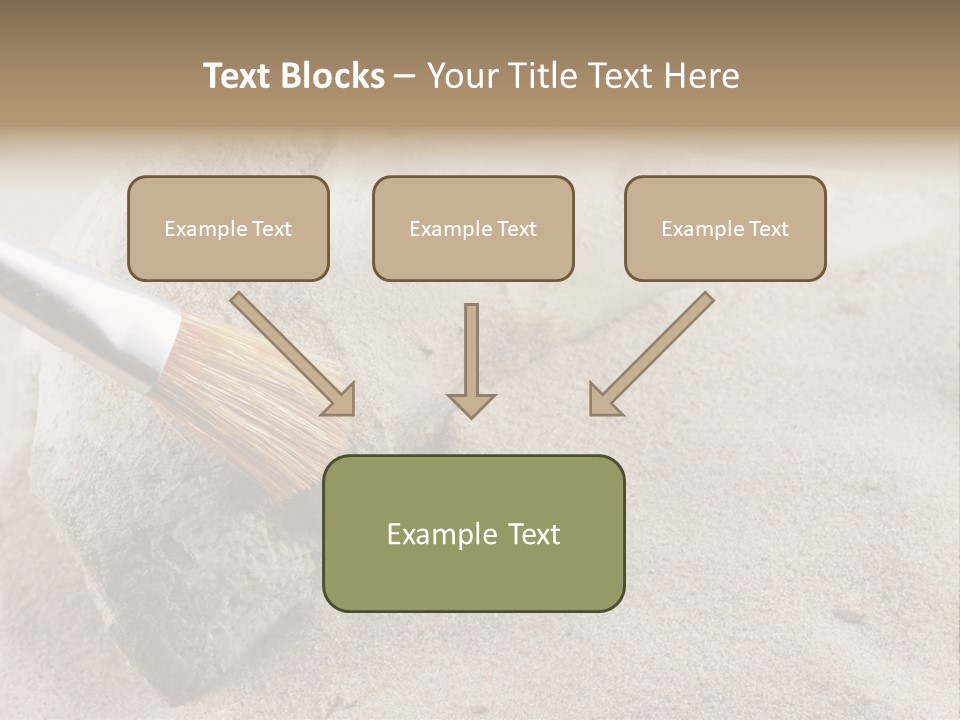 Text Blocks – Your Title Text Here

Example Text

Example Text

Example Text

Example Text